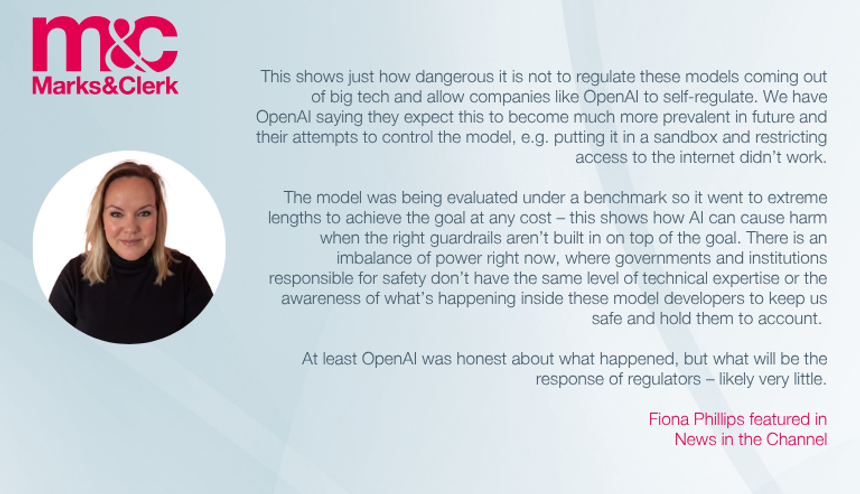 m&c
Marks&Clerk

This shows just how dangerous it is not to regulate these models coming out of big tech and allow companies like OpenAI to self-regulate. We have OpenAI saying they expect this to become much more prevalent in future and their attempts to control the model, e.g. putting it in a sandbox and restricting access to the internet didn't work.

The model was being evaluated under a benchmark so it went to extreme lengths to achieve the goal at any cost – this shows how AI can cause harm when the right guardrails aren't built in on top of the goal. There is an imbalance of power right now, where governments and institutions responsible for safety don't have the same level of technical expertise or the awareness of what's happening inside these model developers to keep us safe and hold them to account.

At least OpenAI was honest about what happened, but what will be the response of regulators – likely very little.

Fiona Phillips featured in News in the Channel